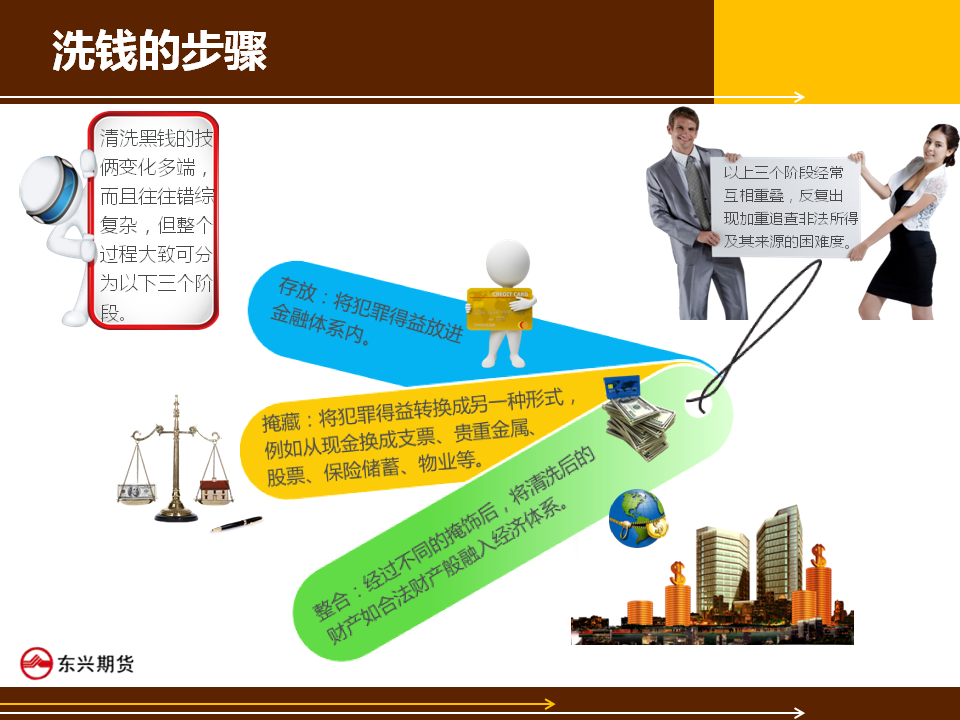 洗钱的步骤

清洗黑钱的技俩变化多端，而且往往错综复杂，但整个过程大致可分为以下三个阶段。

以上三个阶段经常互相重叠，反复出现加重追查非法所得及其来源的困难度。

存放：将犯罪得益放进金融体系内。

CREDIT CARD

掩藏：将犯罪得益转换成另一种形式，例如从现金换成支票、贵重金属、股票、保险储蓄、物业等。

整合：经过不同的掩饰后，将清洗后的财产如合法财产般融入经济体系。

东兴期货